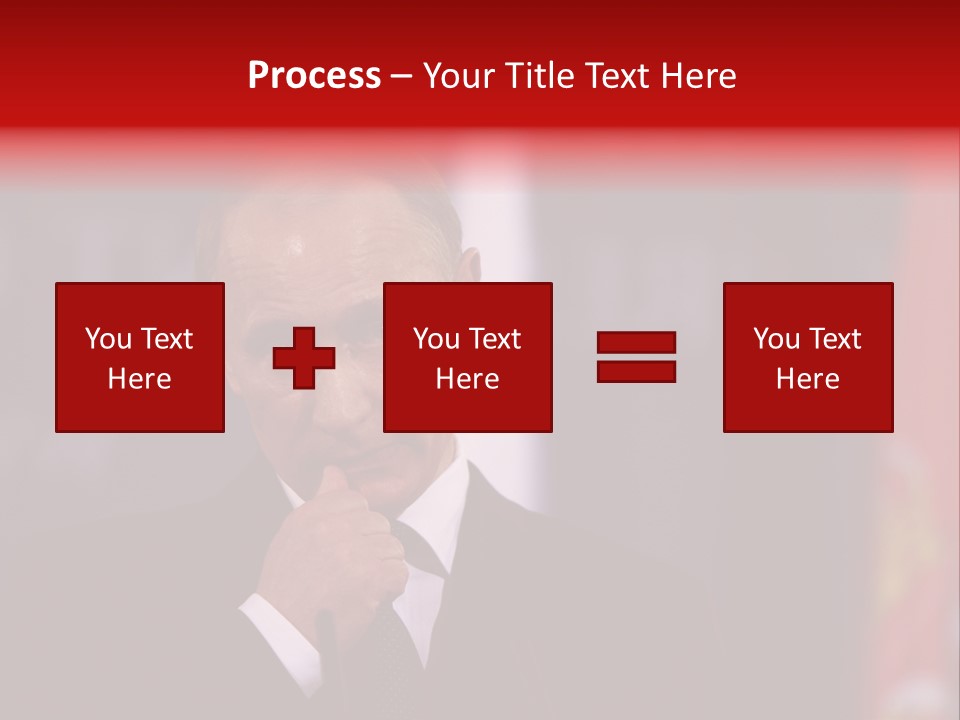 Process – Your Title Text Here

You Text Here

You Text Here

You Text Here